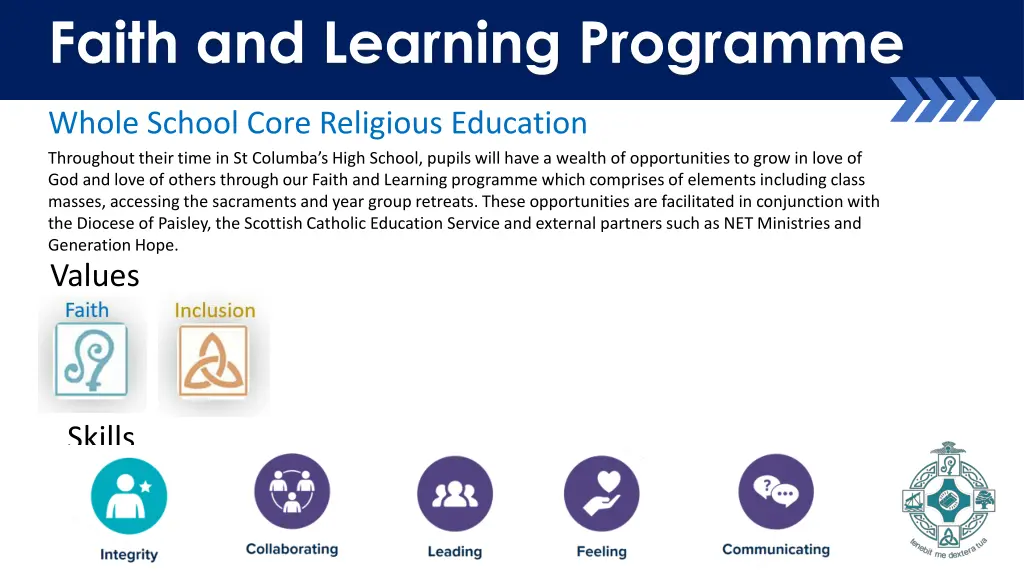 Faith and Learning Programme

Whole School Core Religious Education

Throughout their time in St Columba's High School, pupils will have a wealth of opportunities to grow in love of God and love of others through our Faith and Learning programme which comprises of elements including class masses, accessing the sacraments and year group retreats. These opportunities are facilitated in conjunction with the Diocese of Paisley, the Scottish Catholic Education Service and external partners such as NET Ministries and Generation Hope.

Values

Faith

Inclusion

Skills

Integrity

Collaborating

Leading

Feeling

Communicating

tenebit me dextera tua